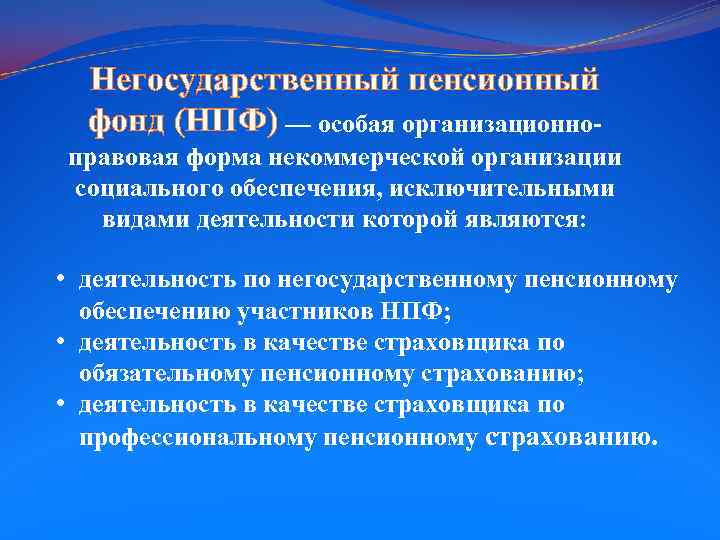 Негосударственный пенсионный фонд (НПФ) — особая организационно-правовая форма некоммерческой организации социального обеспечения, исключительными видами деятельности которой являются:

• деятельность по негосударственному пенсионному обеспечению участников НПФ;
• деятельность в качестве страховщика по обязательному пенсионному страхованию;
• деятельность в качестве страховщика по профессиональному пенсионному страхованию.